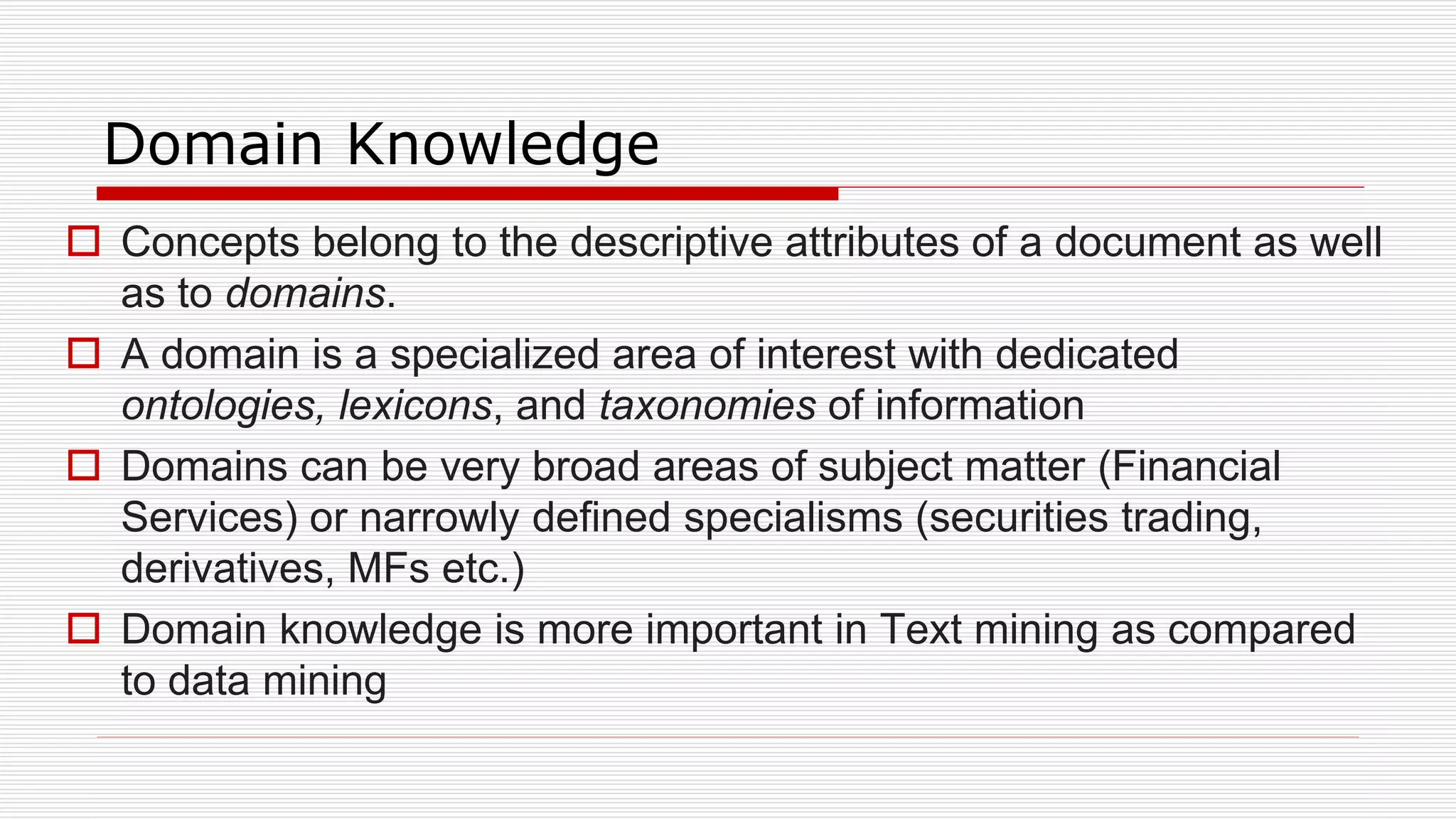 Domain Knowledge

Concepts belong to the descriptive attributes of a document as well as to domains.

A domain is a specialized area of interest with dedicated ontologies, lexicons, and taxonomies of information

Domains can be very broad areas of subject matter (Financial Services) or narrowly defined specialisms (securities trading, derivatives, MFs etc.)

Domain knowledge is more important in Text mining as compared to data mining